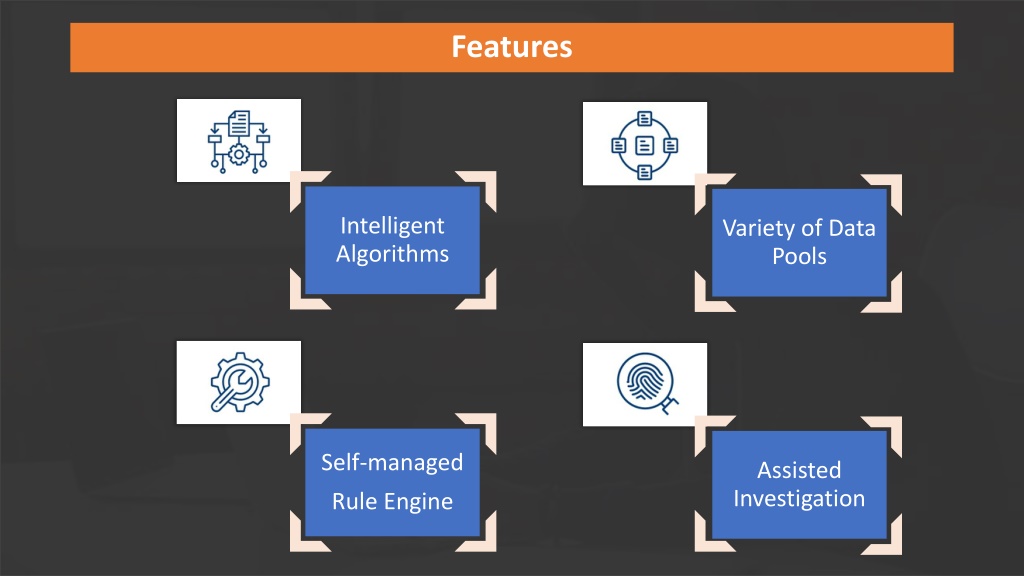 Features

Intelligent Algorithms

Variety of Data Pools

Self-managed Rule Engine

Assisted Investigation